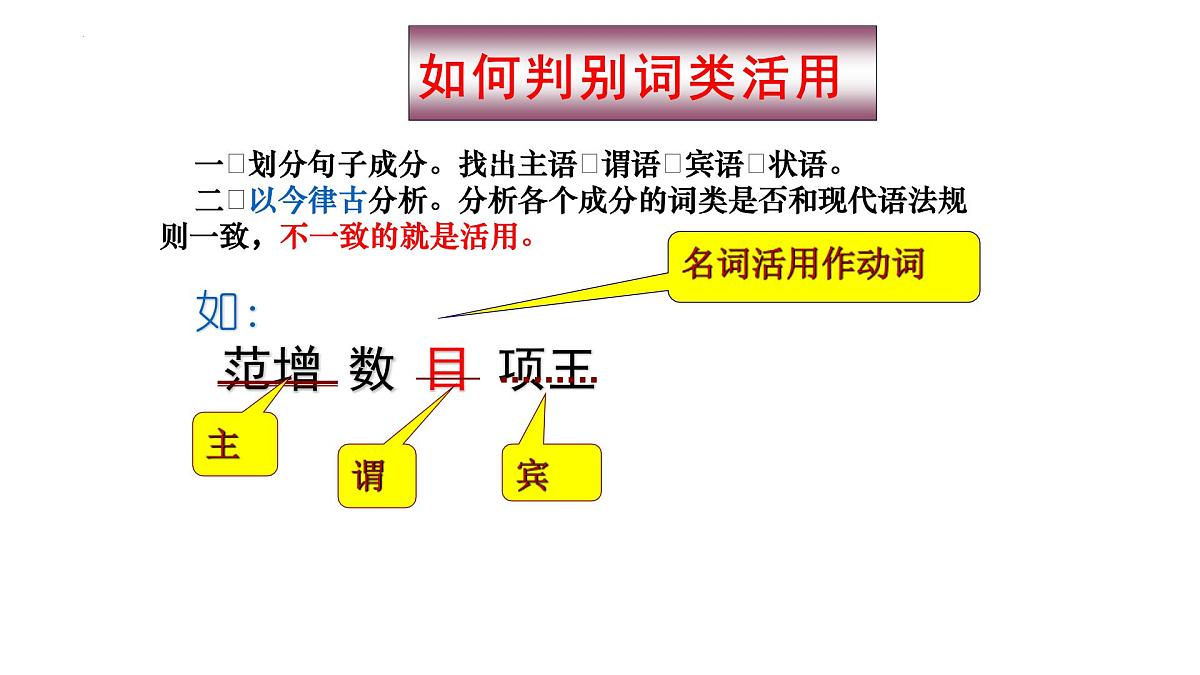 如何判别词类活用

一□划分句子成分。找出主语□谓语□宾语□状语。

二□以今律古分析。分析各个成分的词类是否和现代语法规则一致，不一致的就是活用。

名词活用作动词

如：

范增 数 目 项王

主

谓

宾